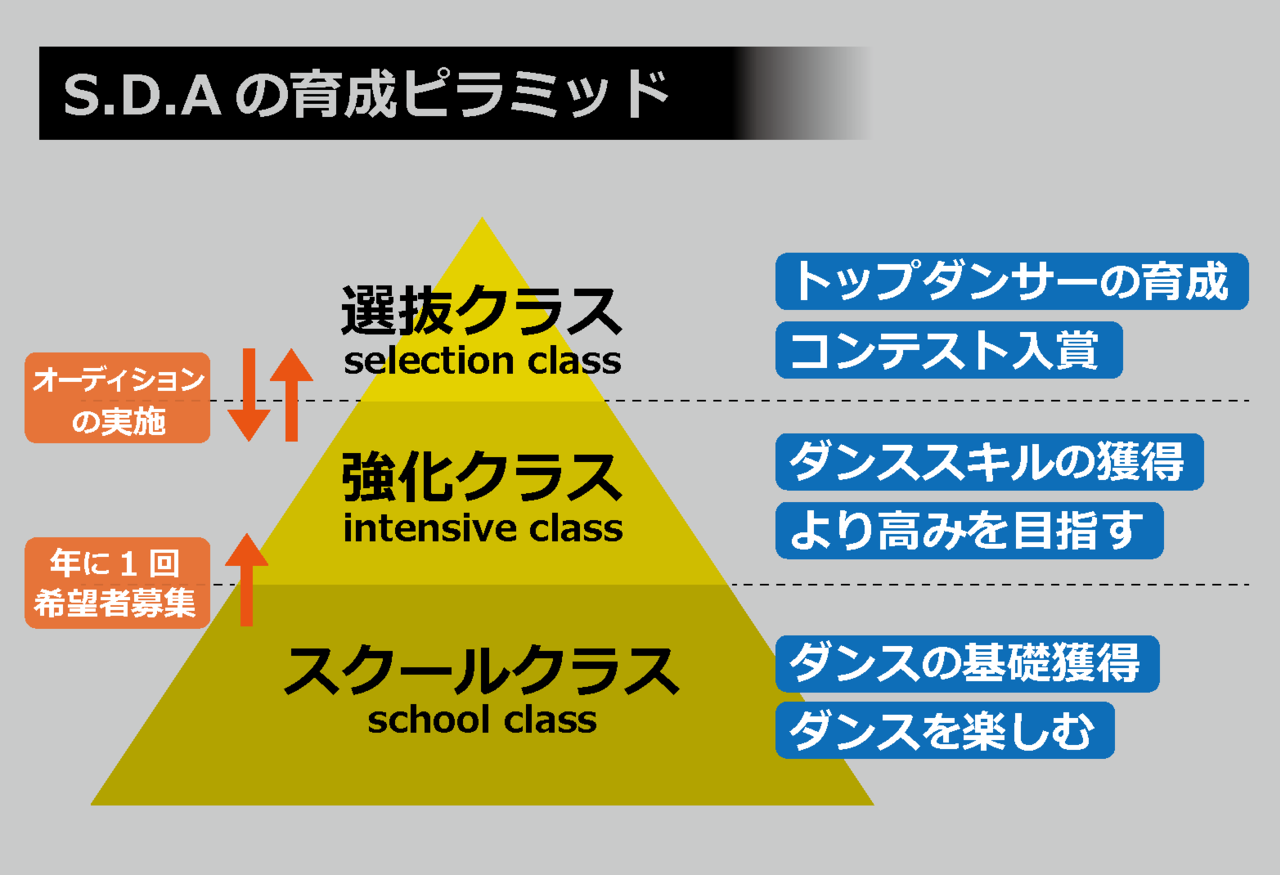 S.D.A の育成ピラミッド

選抜クラス
selection class

トップダンサーの育成
コンテスト入賞

オーディションの実施

強化クラス
intensive class

ダンススキルの獲得
より高みを目指す

年に１回
希望者募集

スクールクラス
school class

ダンスの基礎獲得
ダンスを楽しむ